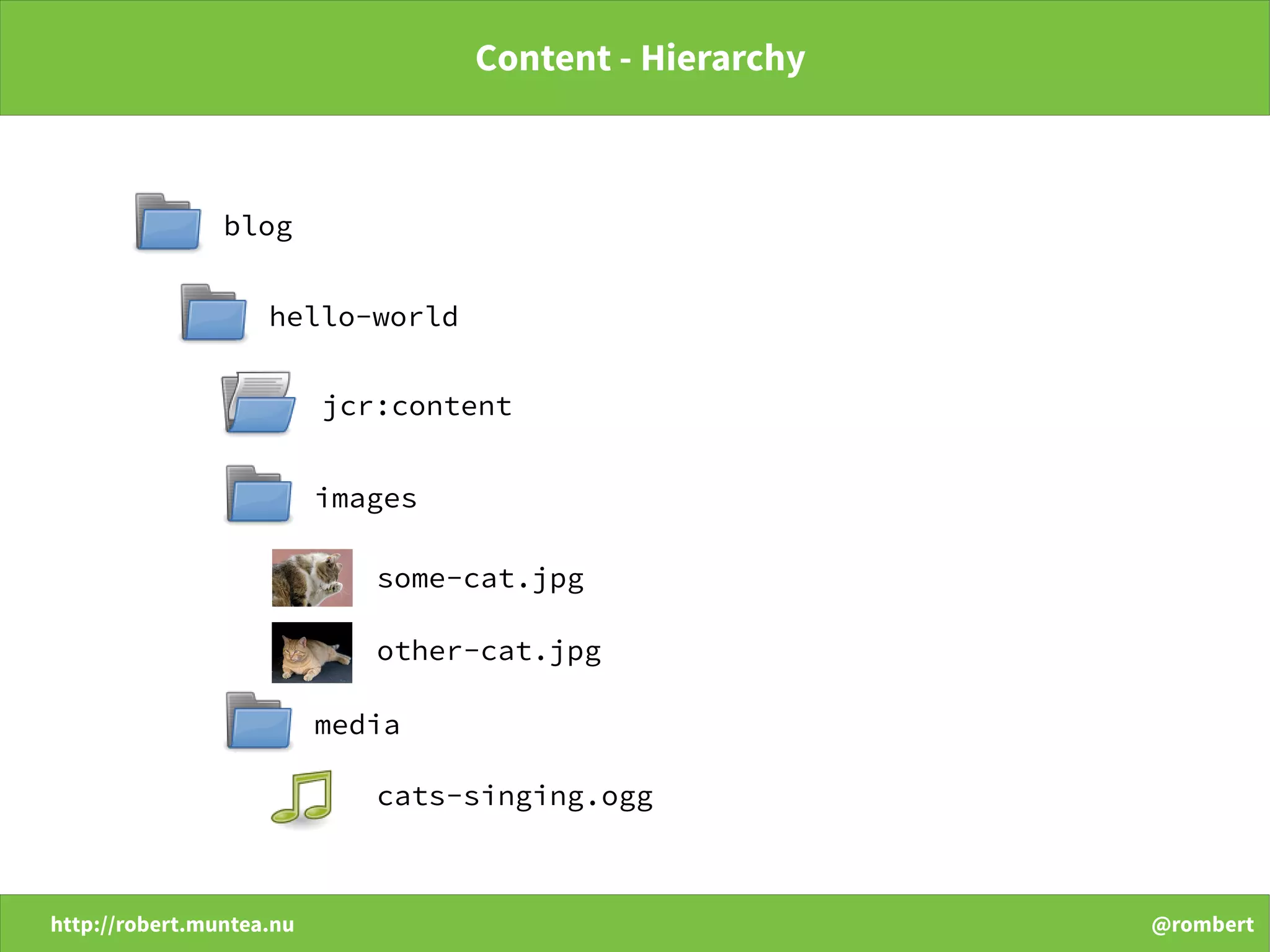 Content - Hierarchy

blog

hello-world

jcr:content

images

some-cat.jpg

other-cat.jpg

media

cats-singing.ogg

http://robert.muntea.nu

@rombert